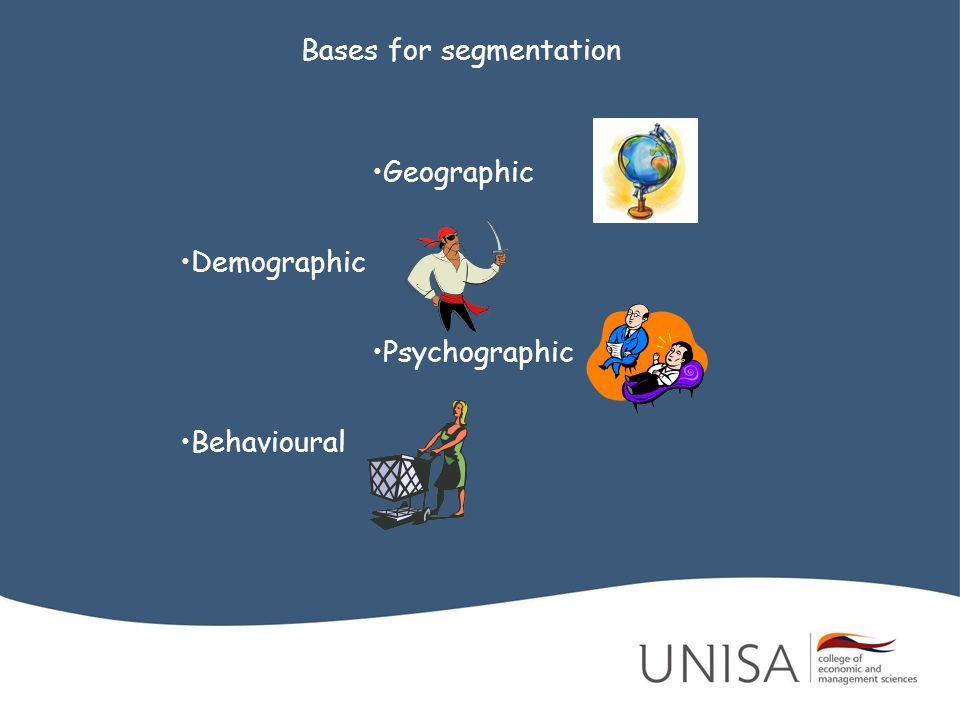 Bases for segmentation

•Geographic

•Demographic

•Psychographic

•Behavioural

UNISA college of economic and management sciences